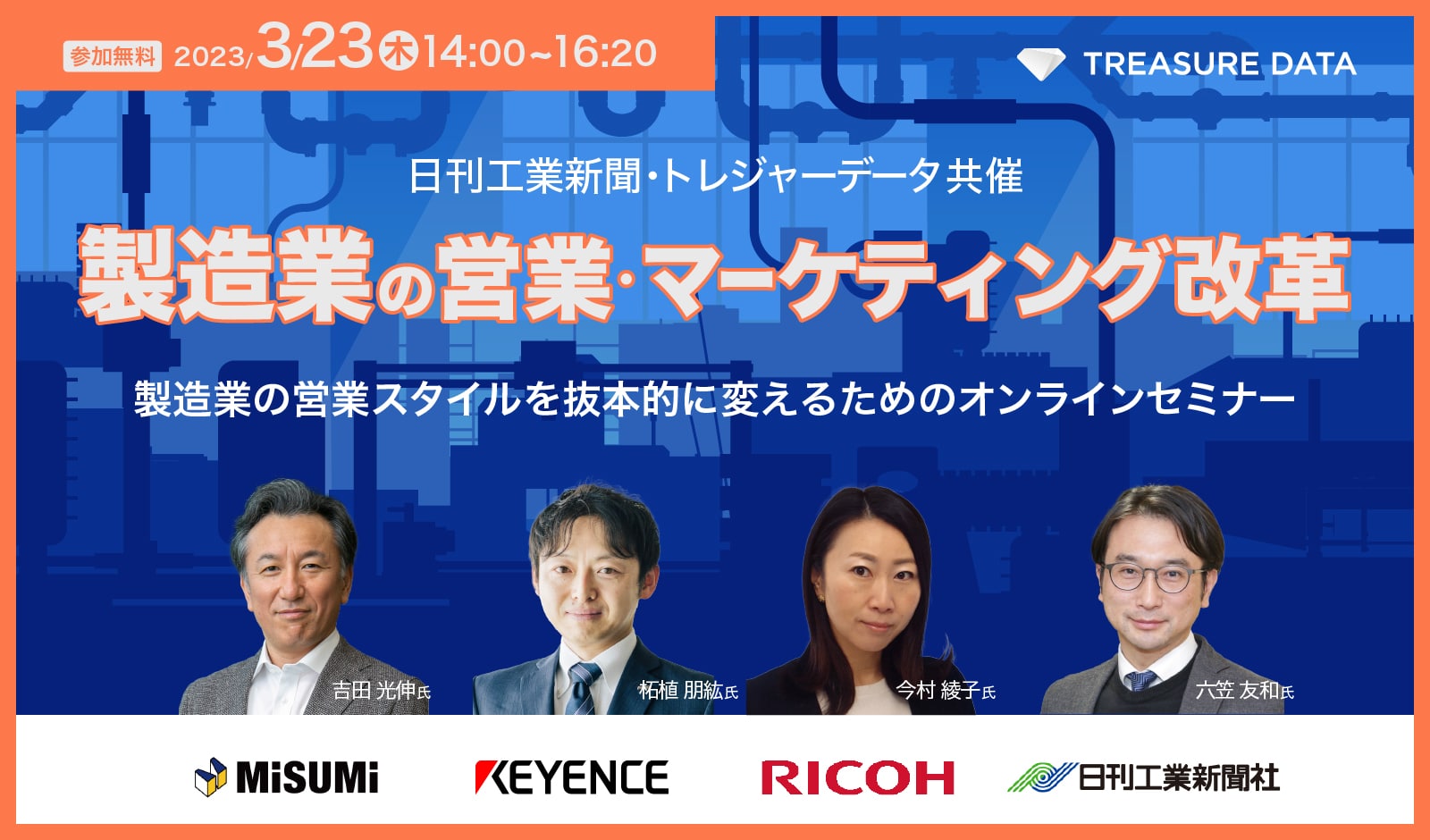 参加無料 2023/3/23 木 14:00~16:20

TREASURE DATA

日刊工業新聞・トレジャーデータ共催

製造業の営業・マーケティング改革

製造業の営業スタイルを抜本的に変えるためのオンラインセミナー

吉田 光伸氏

柘植 朋紘氏

今村 綾子氏

六笠 友和氏

MiSUMi

KEYENCE

RICOH

日刊工業新聞社